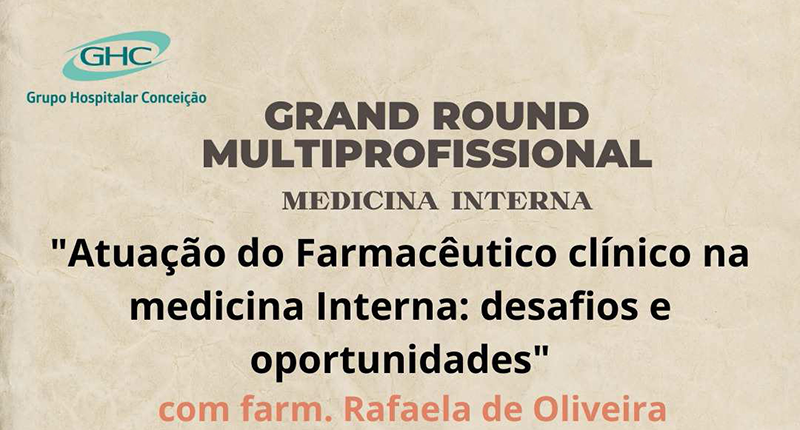 GHC
Grupo Hospitalar Conceição

GRAND ROUND MULTIPROFISSIONAL
MEDICINA INTERNA

"Atuação do Farmacêutico clínico na medicina Interna: desafios e oportunidades"

com farm. Rafaela de Oliveira